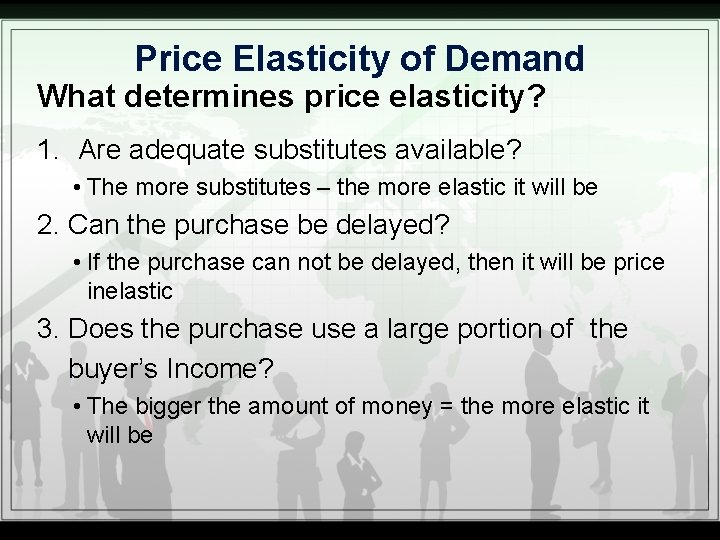 Price Elasticity of Demand

What determines price elasticity?

1. Are adequate substitutes available?

• The more substitutes – the more elastic it will be

2. Can the purchase be delayed?

• If the purchase can not be delayed, then it will be price inelastic

3. Does the purchase use a large portion of the buyer's Income?

• The bigger the amount of money = the more elastic it will be